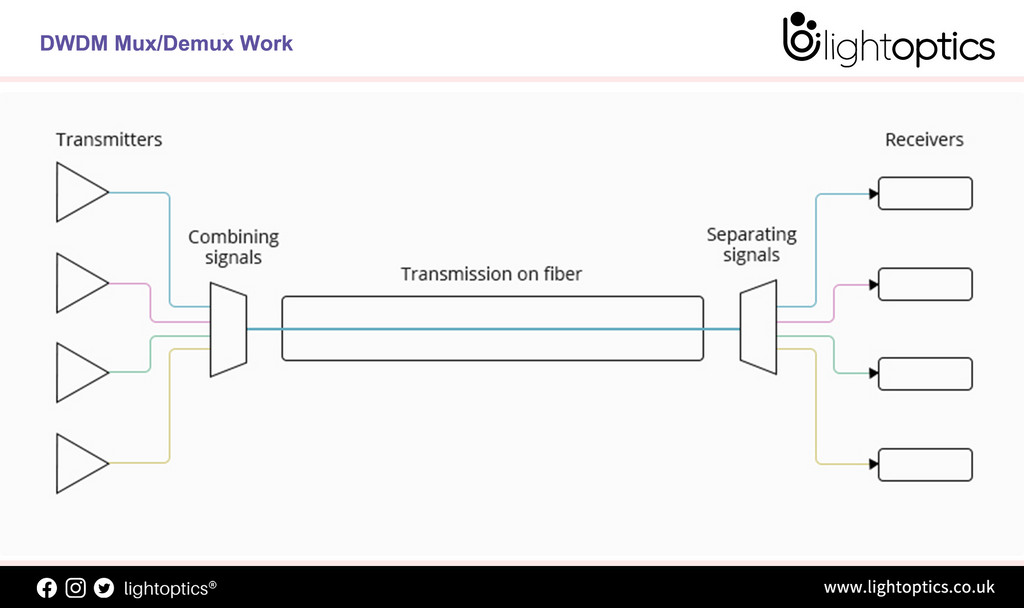 DWDM Mux/Demux Work

lightoptics

Transmitters

Combining signals

Transmission on fiber

Separating signals

Receivers

lightoptics®

www.lightoptics.co.uk